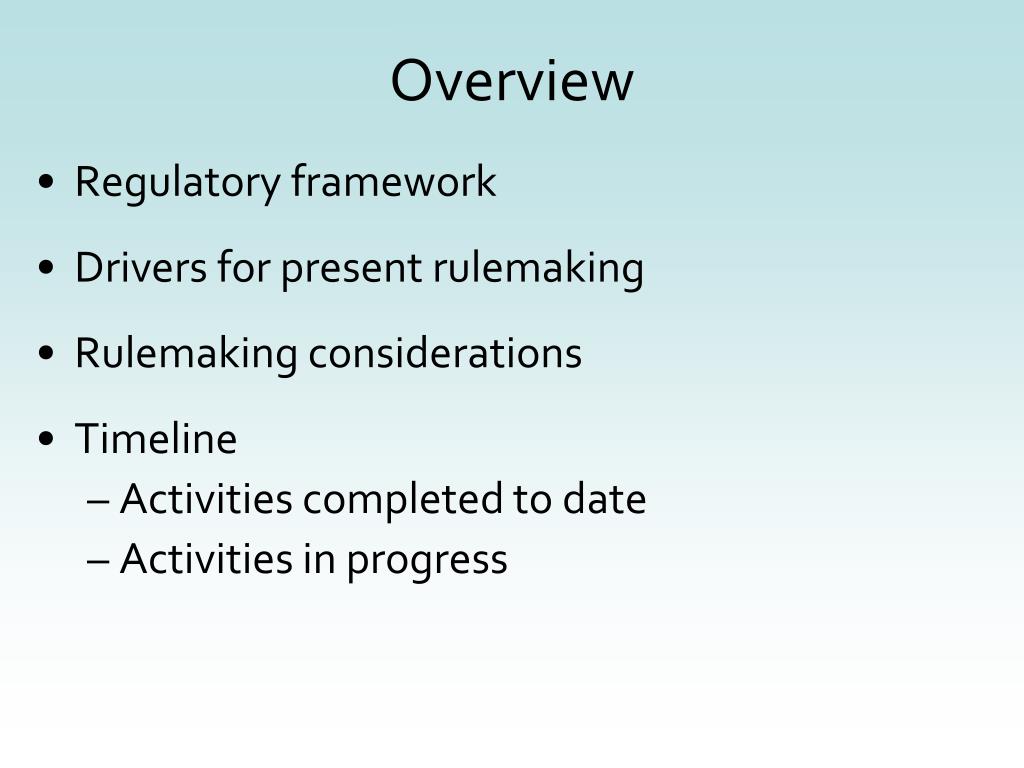 Overview

• Regulatory framework
• Drivers for present rulemaking
• Rulemaking considerations
• Timeline
– Activities completed to date
– Activities in progress